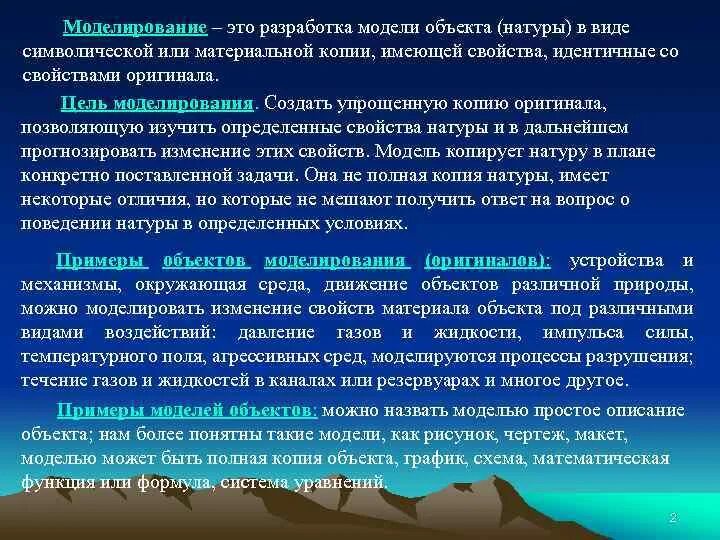 Моделирование – это разработка модели объекта (натуры) в виде символической или материальной копии, имеющей свойства, идентичные со свойствами оригинала.

Цель моделирования. Создать упрощенную копию оригинала, позволяющую изучить определенные свойства натуры и в дальнейшем прогнозировать изменение этих свойств. Модель копирует натуру в плане конкретно поставленной задачи. Она не полная копия натуры, имеет некоторые отличия, но которые не мешают получить ответ на вопрос о поведении натуры в определенных условиях.

Примеры объектов моделирования (оригиналов): устройства и механизмы, окружающая среда, движение объектов различной природы, можно моделировать изменение свойств материала объекта под различными видами воздействий: давление газов и жидкости, импульса силы, температурного поля, агрессивных сред, моделируются процессы разрушения; течение газов и жидкостей в каналах или резервуарах и многое другое.

Примеры моделей объектов: можно назвать моделью простое описание объекта; нам более понятны такие модели, как рисунок, чертеж, макет, моделью может быть полная копия объекта, график, схема, математическая функция или формула, система уравнений.

2